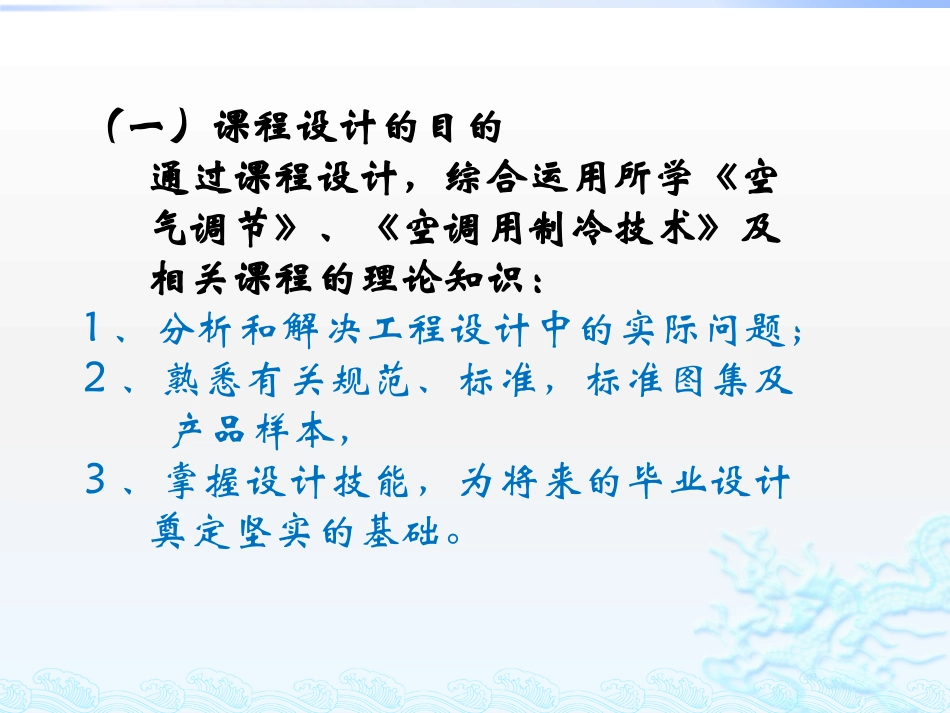 （一）课程设计的目的

通过课程设计，综合运用所学《空气调节》、《空调用制冷技术》及相关课程的理论知识：

1、分析和解决工程设计中的实际问题；

2、熟悉有关规范、标准，标准图集及产品样本，

3、掌握设计技能，为将来的毕业设计奠定坚实的基础。